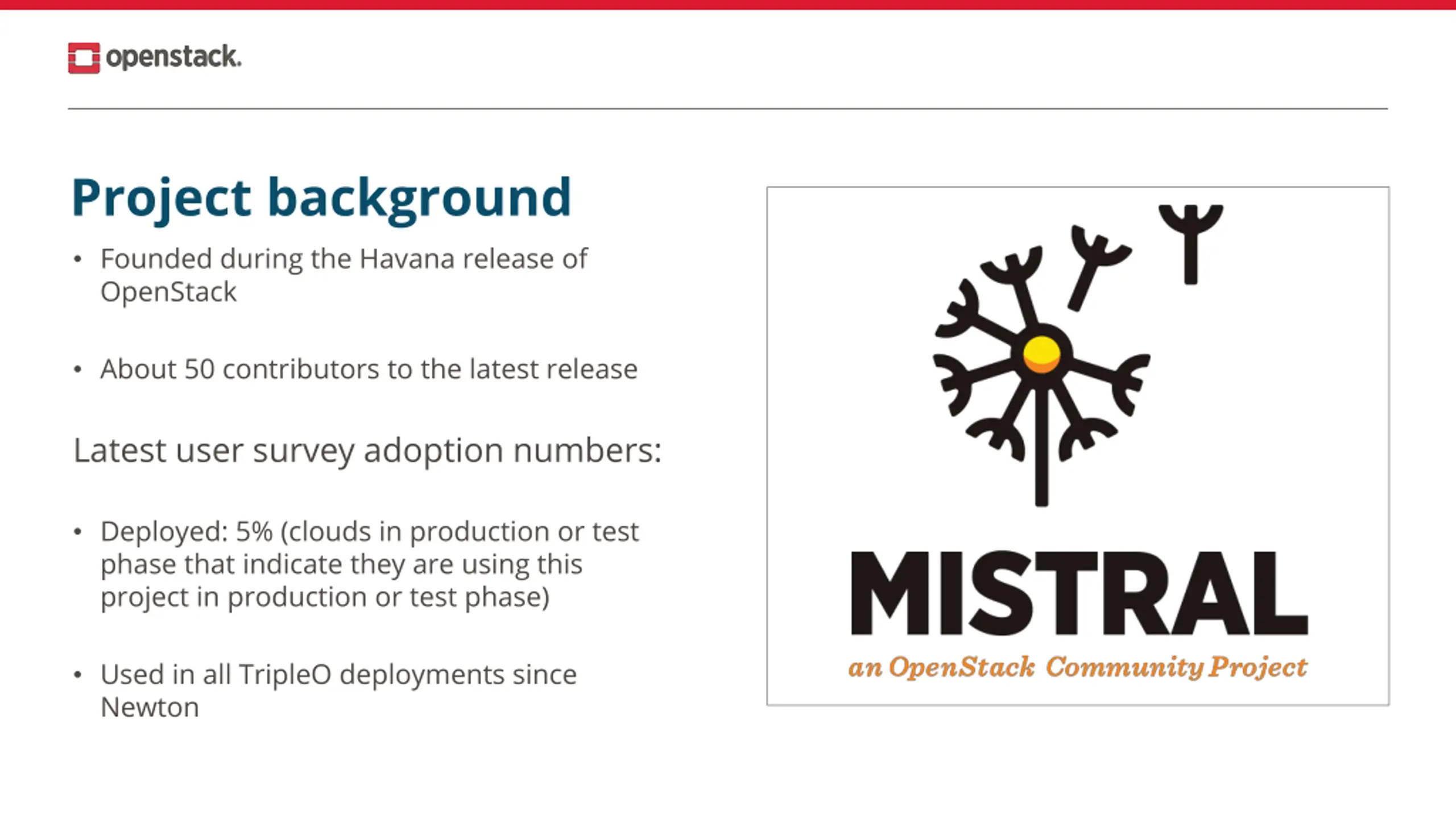 openstack.

Project background

• Founded during the Havana release of OpenStack

• About 50 contributors to the latest release

Latest user survey adoption numbers:

• Deployed: 5% (clouds in production or test phase that indicate they are using this project in production or test phase)

• Used in all TripleO deployments since Newton

MISTRAL
an OpenStack Community Project